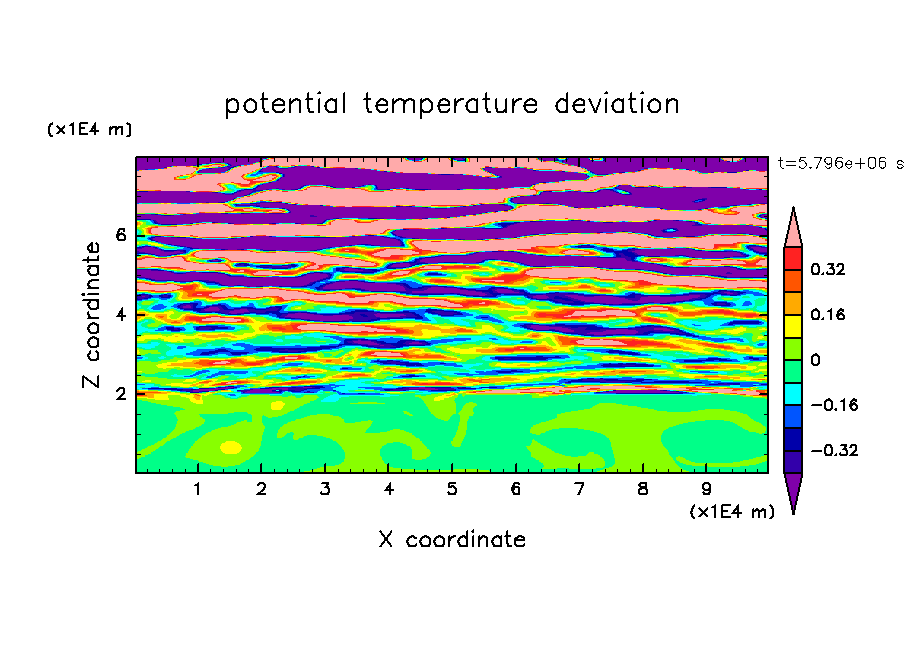 potential temperature deviation

(x1E4 m)

t=5.796e+06 s

Z coordinate

6

4

2

0.32

0.16

0

−0.16

−0.32

1 2 3 4 5 6 7 8 9

(x1E4 m)

X coordinate